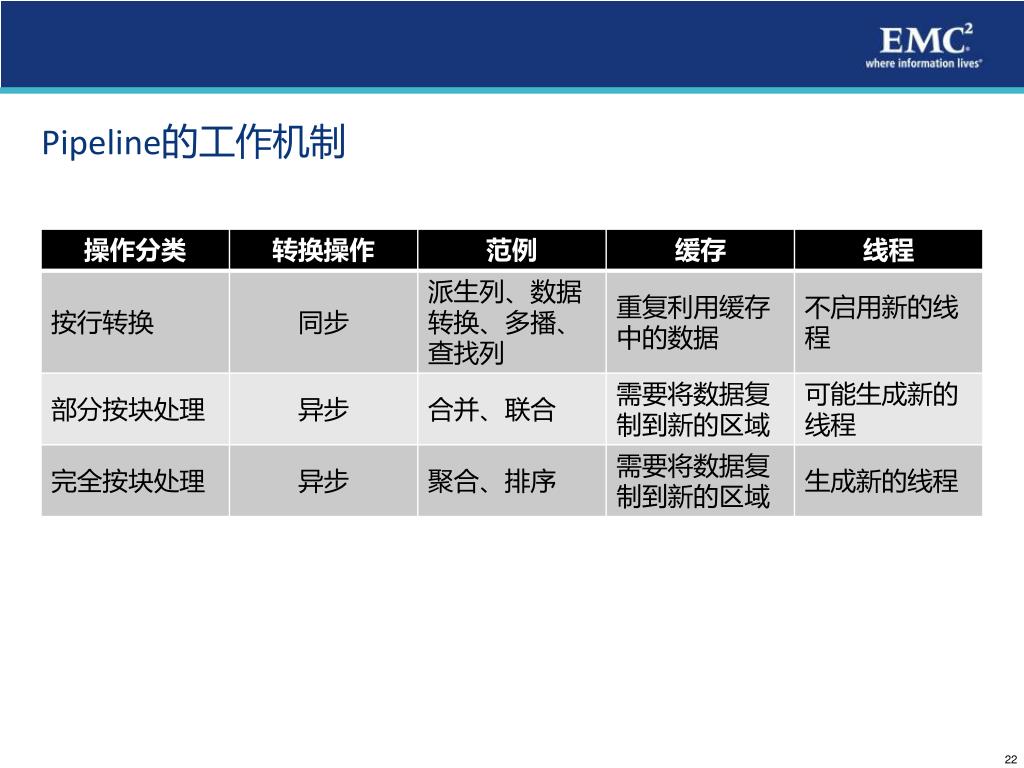 EMC$^2$
where information lives®

Pipeline的工作机制

| 操作分类 | 转换操作 | 范例 | 缓存 | 线程 |
|---|---|---|---|---|
| 按行转换 | 同步 | 派生列、数据转换、多播、查找列 | 重复利用缓存中的数据 | 不启用新的线程 |
| 部分按块处理 | 异步 | 合并、联合 | 需要将数据复制到新的区域 | 可能生成新的线程 |
| 完全按块处理 | 异步 | 聚合、排序 | 需要将数据复制到新的区域 | 生成新的线程 |

22